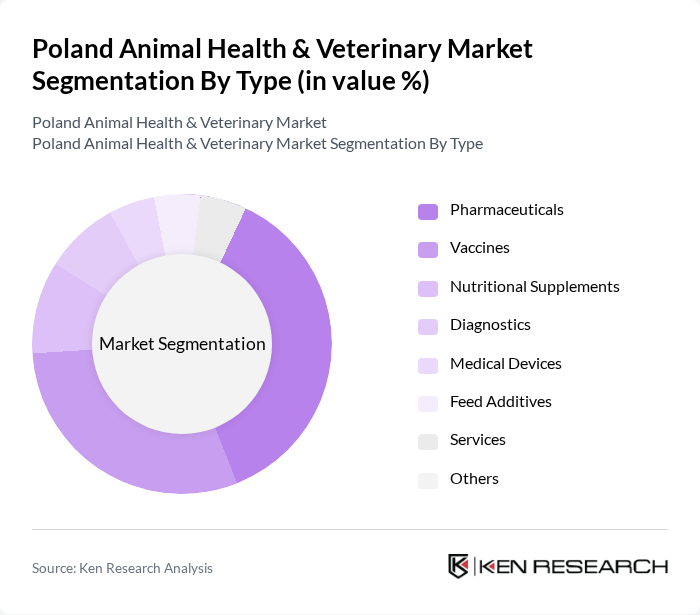 Poland Animal Health & Veterinary Market Segmentation By Type (in value %)

Poland Animal Health & Veterinary Market
Poland Animal Health & Veterinary Market Segmentation By Type

Market Segmentation

Pharmaceuticals
Vaccines
Nutritional Supplements
Diagnostics
Medical Devices
Feed Additives
Services
Others

Source: Ken Research Analysis

KEN RESEARCH